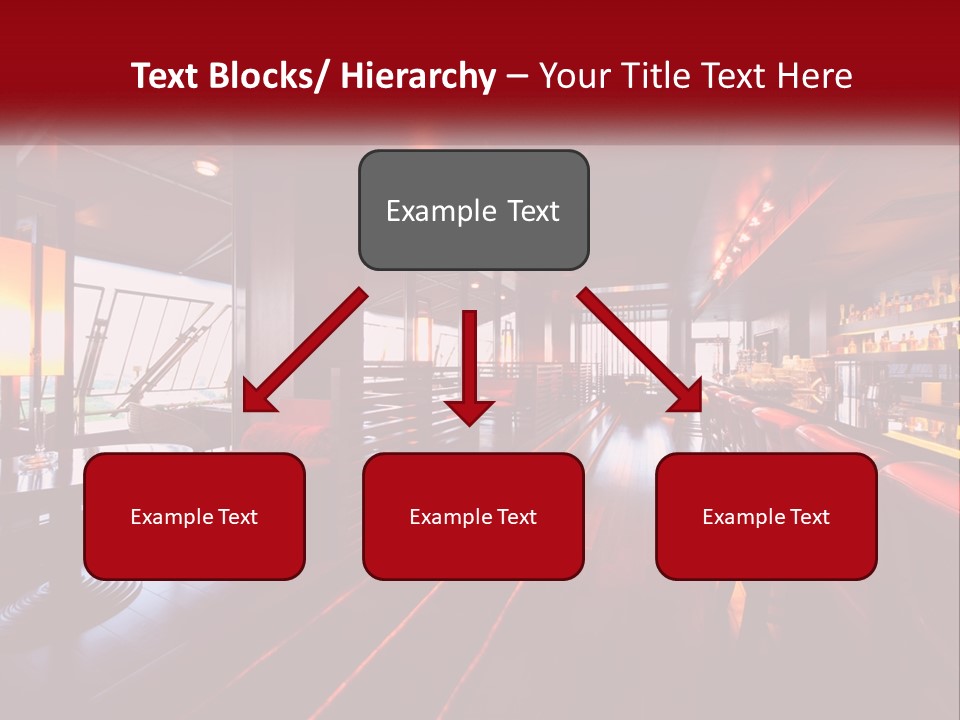 Text Blocks/ Hierarchy – Your Title Text Here

Example Text

Example Text

Example Text

Example Text